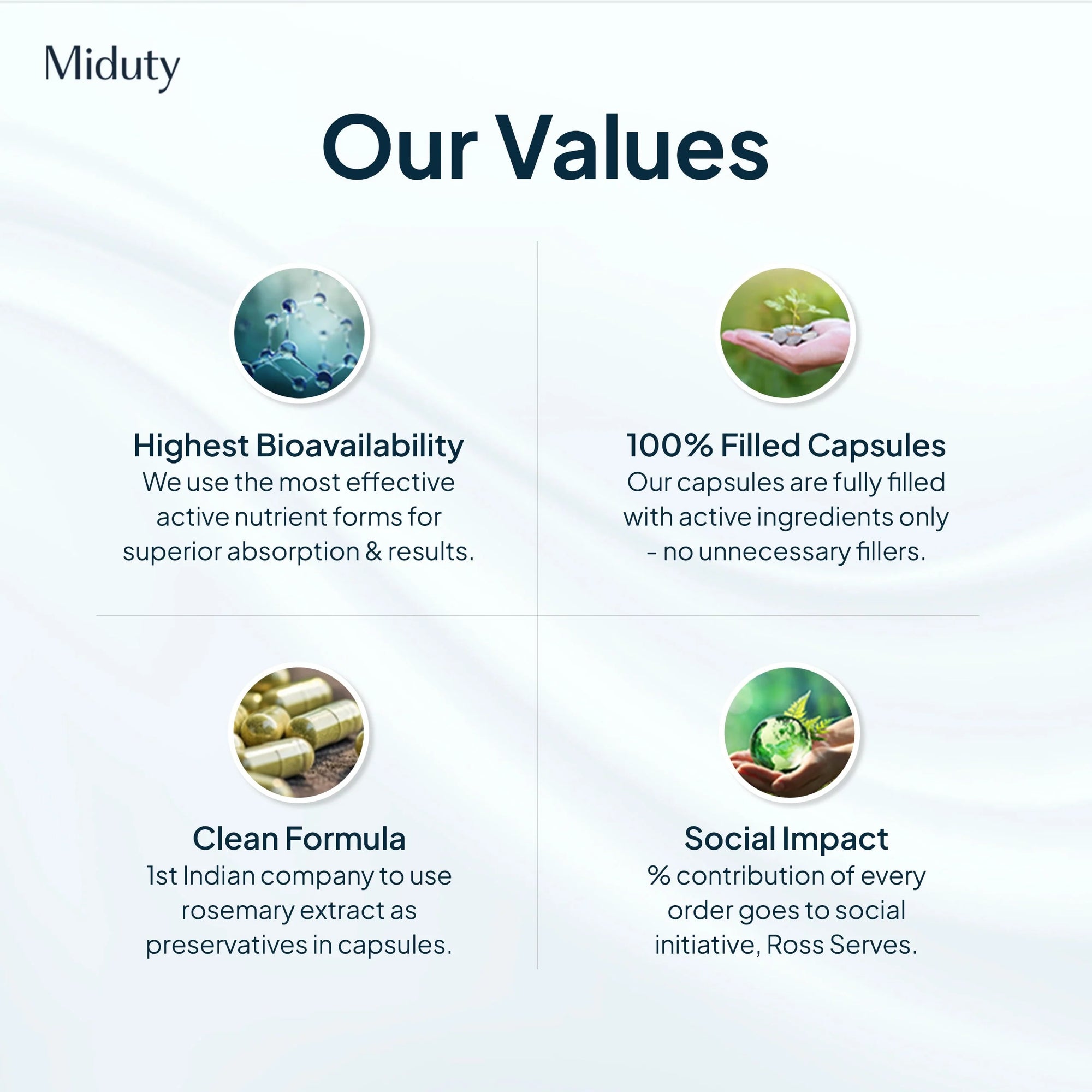 Miduty

Our Values

Highest Bioavailability
We use the most effective active nutrient forms for superior absorption & results.

100% Filled Capsules
Our capsules are fully filled with active ingredients only - no unnecessary fillers.

Clean Formula
1st Indian company to use rosemary extract as preservatives in capsules.

Social Impact
% contribution of every order goes to social initiative, Ross Serves.